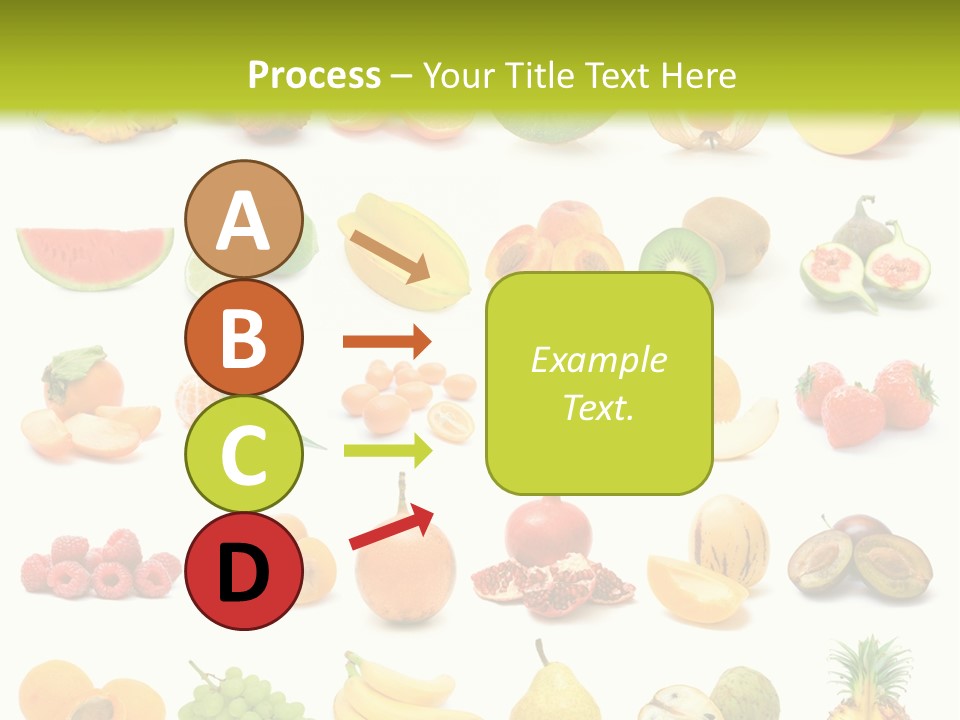 Process – Your Title Text Here

A

B

C

D

Example Text.